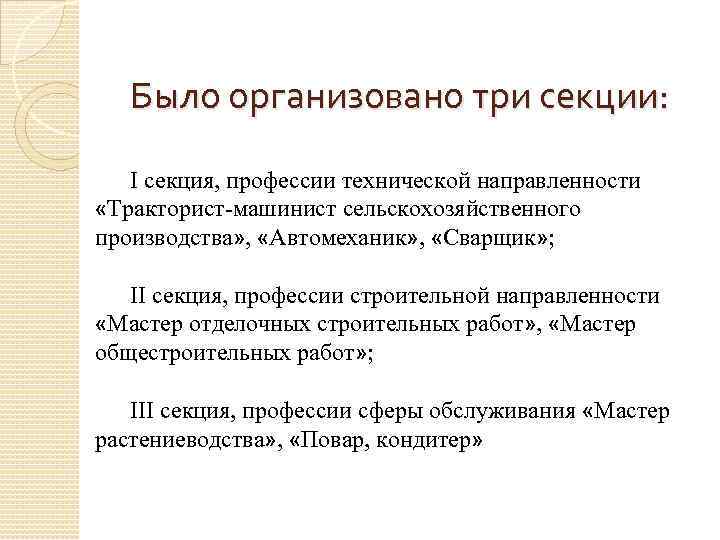 Было организовано три секции:

I секция, профессии технической направленности «Тракторист-машинист сельскохозяйственного производства», «Автомеханик», «Сварщик»;

II секция, профессии строительной направленности «Мастер отделочных строительных работ», «Мастер общестроительных работ»;

III секция, профессии сферы обслуживания «Мастер растениеводства», «Повар, кондитер»